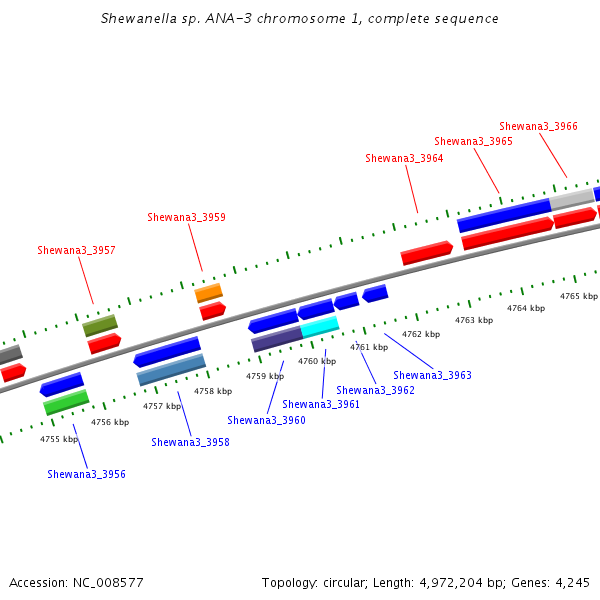 Shewanella sp. ANA-3 chromosome 1, complete sequence

Shewana3_3966
Shewana3_3965
Shewana3_3964
Shewana3_3959
Shewana3_3957

4765 kbp
4764 kbp
4763 kbp
4762 kbp
4761 kbp
4760 kbp
4759 kbp
4758 kbp
4757 kbp
4756 kbp
4755 kbp

Shewana3_3963
Shewana3_3962
Shewana3_3961
Shewana3_3960
Shewana3_3958
Shewana3_3956

Accession: NC_008577

Topology: circular; Length: 4,972,204 bp; Genes: 4,245